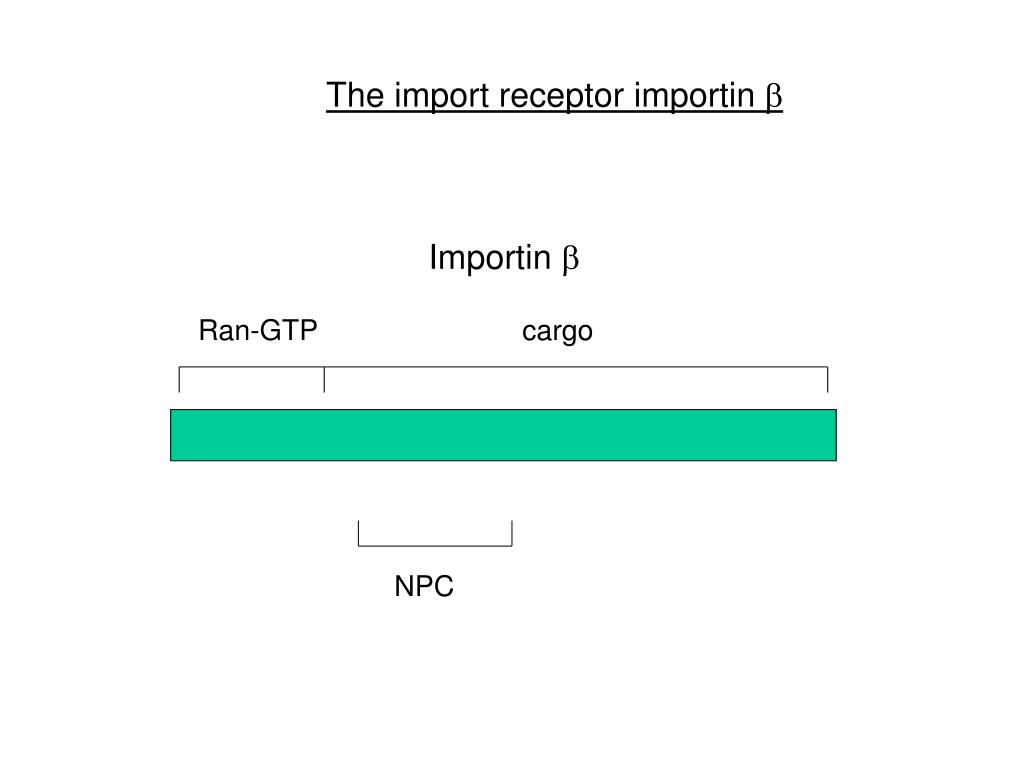 The import receptor importin β

Importin β

Ran-GTP

cargo

NPC